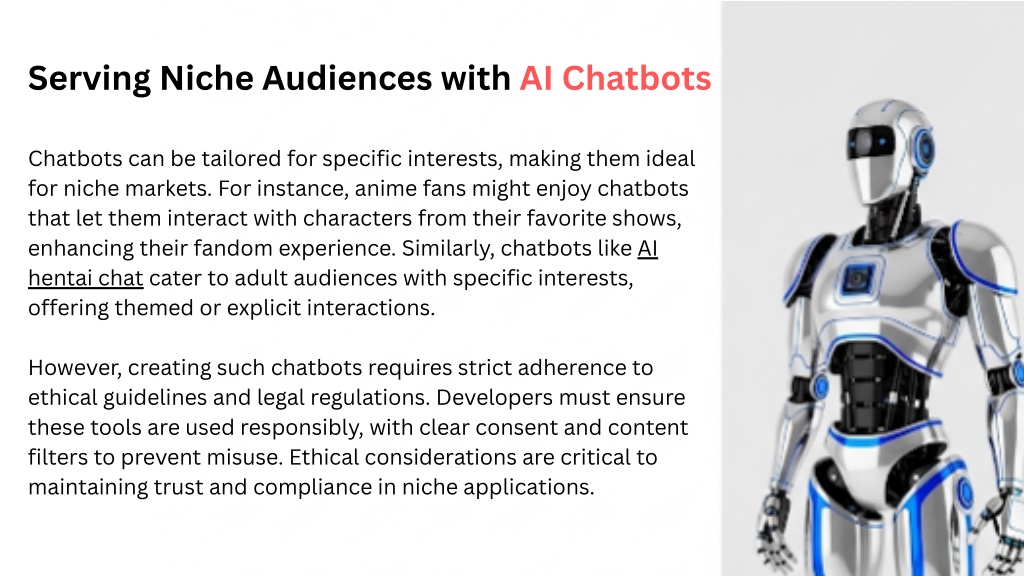 Serving Niche Audiences with AI Chatbots

Chatbots can be tailored for specific interests, making them ideal for niche markets. For instance, anime fans might enjoy chatbots that let them interact with characters from their favorite shows, enhancing their fandom experience. Similarly, chatbots like AI hentai chat cater to adult audiences with specific interests, offering themed or explicit interactions.

However, creating such chatbots requires strict adherence to ethical guidelines and legal regulations. Developers must ensure these tools are used responsibly, with clear consent and content filters to prevent misuse. Ethical considerations are critical to maintaining trust and compliance in niche applications.